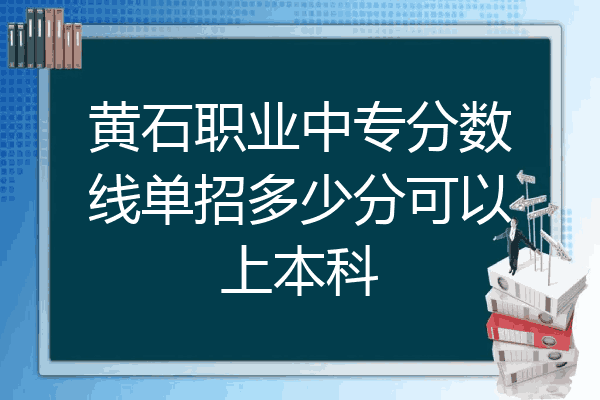 黄石职业中专分数线单招多少分可以上本科